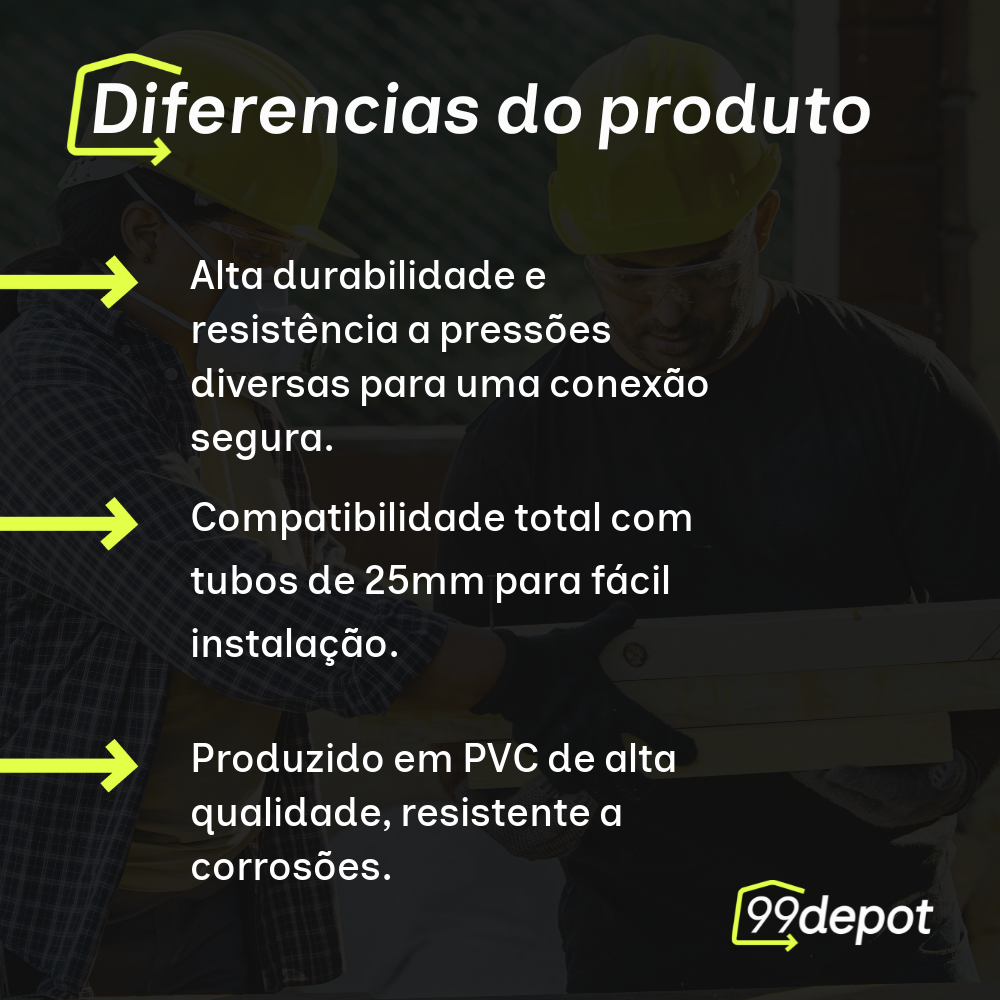 Diferencias do produto

Alta durabilidade e resistência a pressões diversas para uma conexão segura.

Compatibilidade total com tubos de 25mm para fácil instalação.

Produzido em PVC de alta qualidade, resistente a corrosões.

99depot